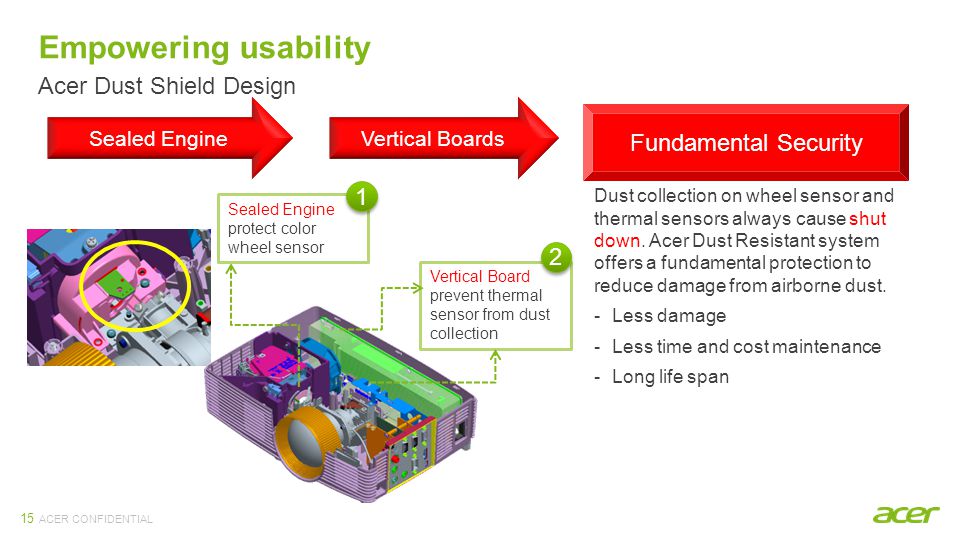 Empowering usability

Acer Dust Shield Design

Sealed Engine

Vertical Boards

Fundamental Security

1

Sealed Engine protect color wheel sensor

2

Vertical Board prevent thermal sensor from dust collection

Dust collection on wheel sensor and thermal sensors always cause shut down. Acer Dust Resistant system offers a fundamental protection to reduce damage from airborne dust.

- Less damage
- Less time and cost maintenance
- Long life span

15 ACER CONFIDENTIAL

acer